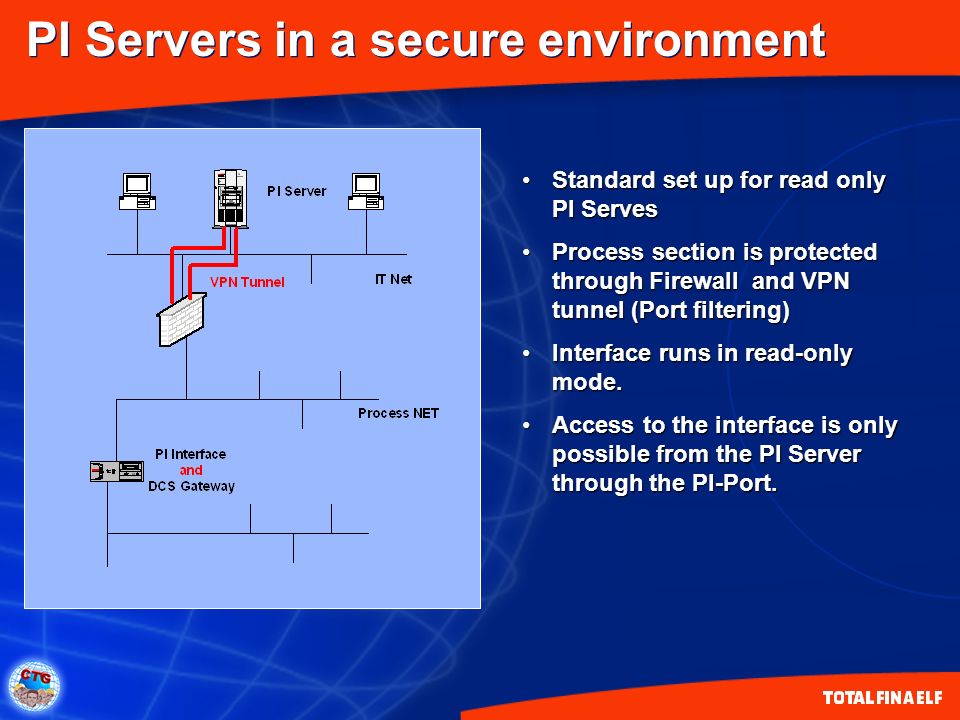 PI Servers in a secure environment

PI Server

VPN Tunnel

IT Net

Process NET

PI Interface
and
DCS Gateway

• Standard set up for read only PI Serves
• Process section is protected through Firewall and VPN tunnel (Port filtering)
• Interface runs in read-only mode.
• Access to the interface is only possible from the PI Server through the PI-Port.

CTG

TOTALFINAELF